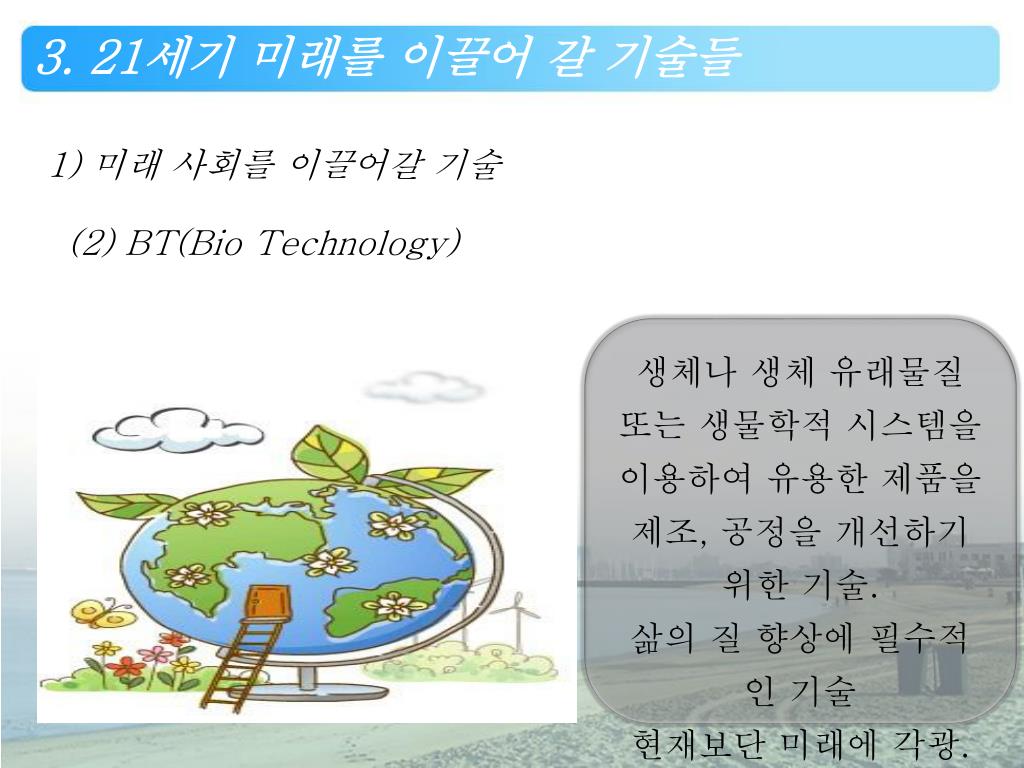 3. 21세기 미래를 이끌어 갈 기술들

1) 미래 사회를 이끌어갈 기술

(2) BT(Bio Technology)

생체나 생체 유래물질 또는 생물학적 시스템을 이용하여 유용한 제품을 제조, 공정을 개선하기 위한 기술.
삶의 질 향상에 필수적인 기술
현재보단 미래에 각광.